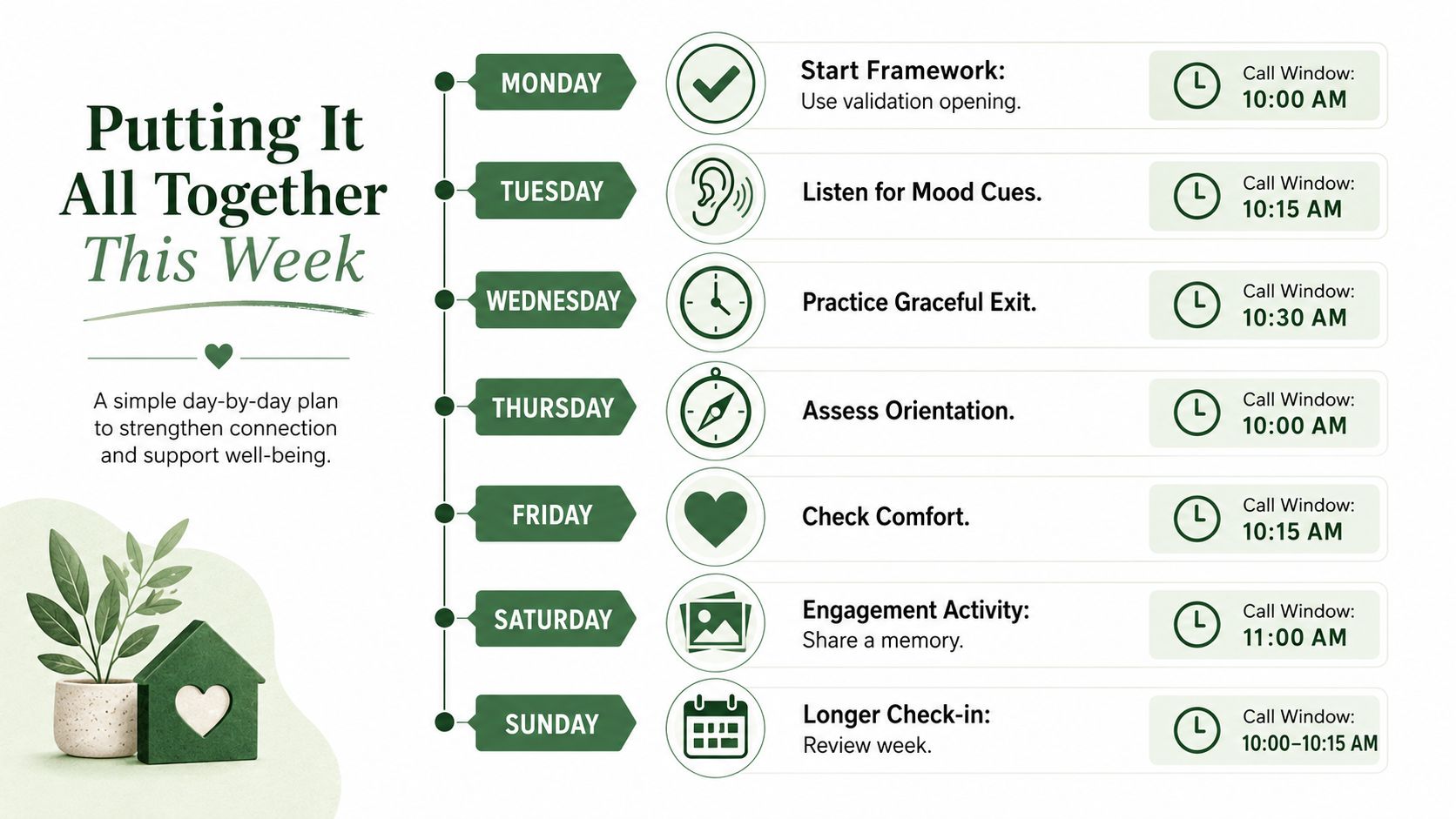 Putting It All Together This Week

A simple day-by-day plan to strengthen connection and support well-being.

MONDAY
Start Framework:
Use validation opening.
Call Window:
10:00 AM

TUESDAY
Listen for Mood Cues.
Call Window:
10:15 AM

WEDNESDAY
Practice Graceful Exit.
Call Window:
10:30 AM

THURSDAY
Assess Orientation.
Call Window:
10:00 AM

FRIDAY
Check Comfort.
Call Window:
10:15 AM

SATURDAY
Engagement Activity:
Share a memory.
Call Window:
11:00 AM

SUNDAY
Longer Check-in:
Review week.
Call Window:
10:00–10:15 AM